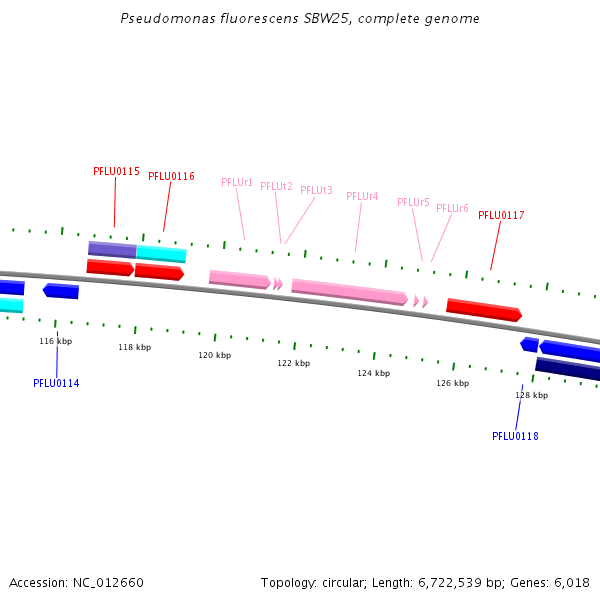 Pseudomonas fluorescens SBW25, complete genome

PFLU0115 PFLU0116 PFLUr1 PFLUt2 PFLUt3 PFLUr4 PFLUr5 PFLUr6 PFLU0117

116 kbp 118 kbp 120 kbp 122 kbp 124 kbp 126 kbp 128 kbp

PFLU0114 PFLU0118

Accession: NC_012660

Topology: circular; Length: 6,722,539 bp; Genes: 6,018